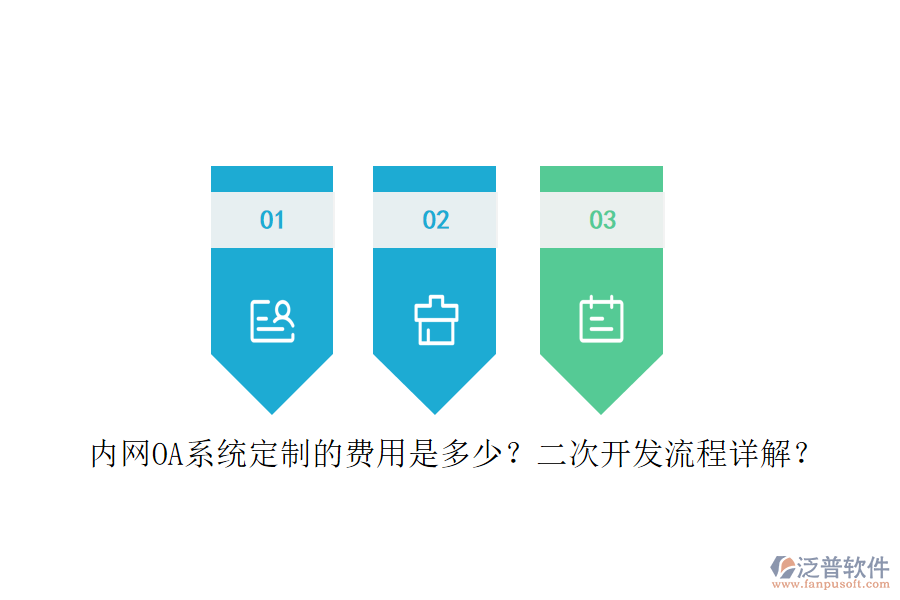 01

02

03

内网OA系统定制的费用是多少？二次开发流程详解？

泛普软件
www.fanpusoft.com